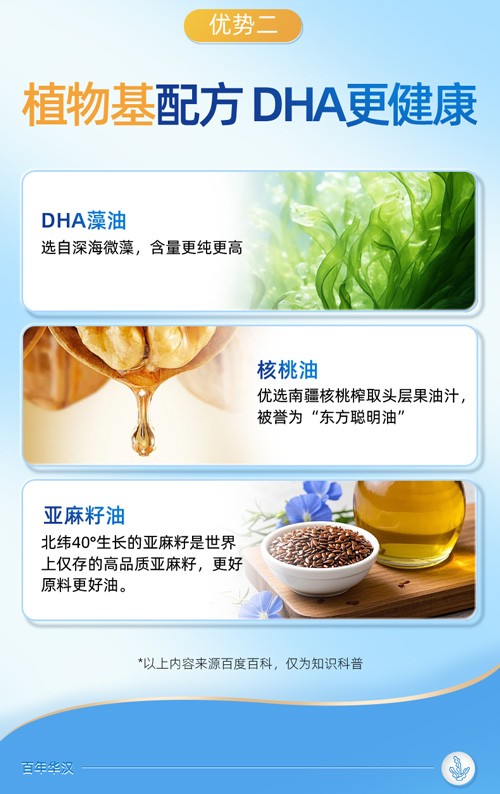 优势二

植物基配方 DHA更健康

DHA藻油
选自深海微藻，含量更纯更高

核桃油
优选南疆核桃榨取头层果油汁，被誉为“东方聪明油”

亚麻籽油
北纬40°生长的亚麻籽是世界上仅存的高品质亚麻籽，更好原料更好油。

*以上内容来源百度百科，仅为知识科普

百年华汉